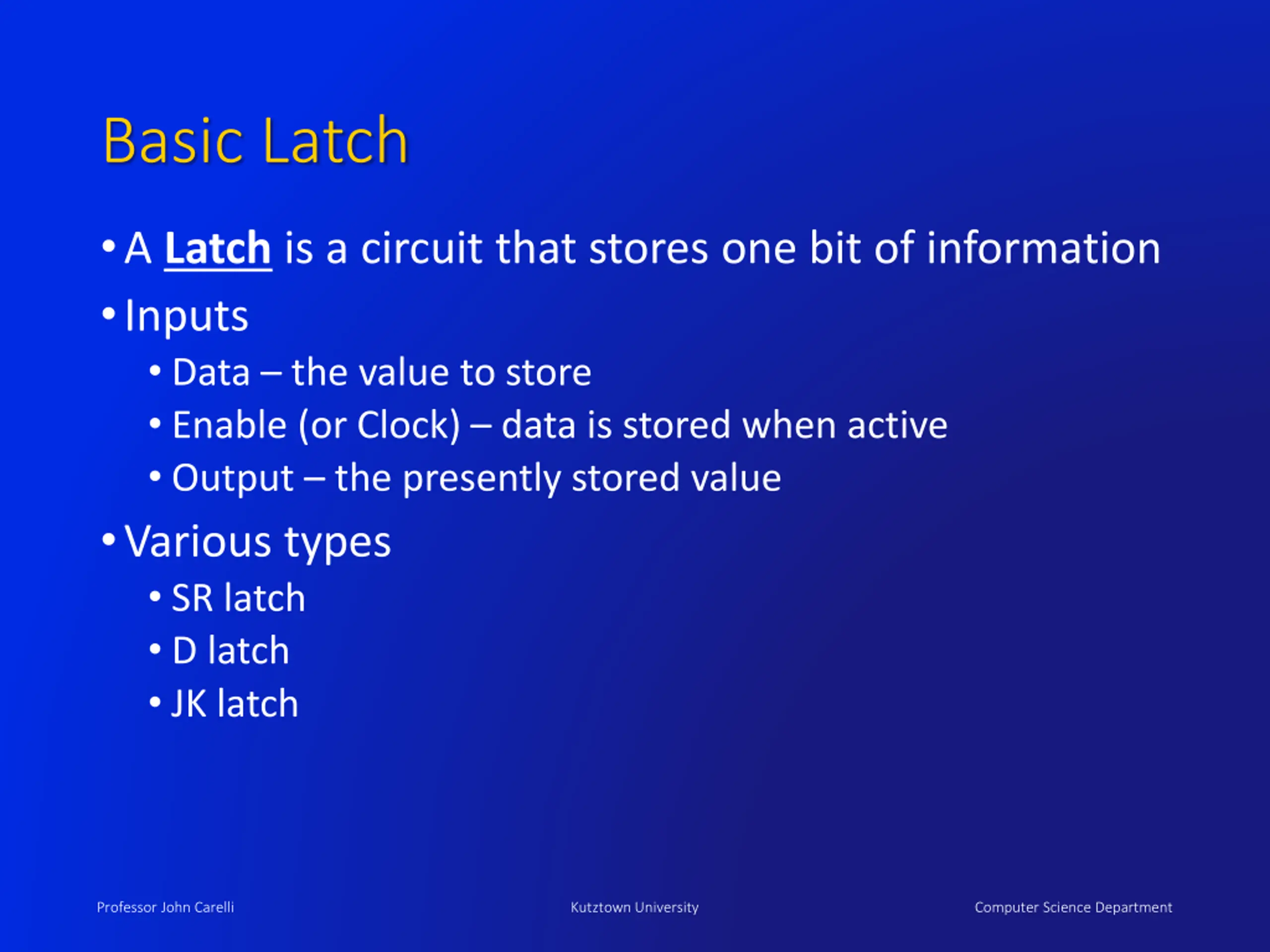 Basic Latch

• A Latch is a circuit that stores one bit of information
• Inputs
  • Data – the value to store
  • Enable (or Clock) – data is stored when active
  • Output – the presently stored value
• Various types
  • SR latch
  • D latch
  • JK latch

Professor John Carelli
Kutztown University
Computer Science Department